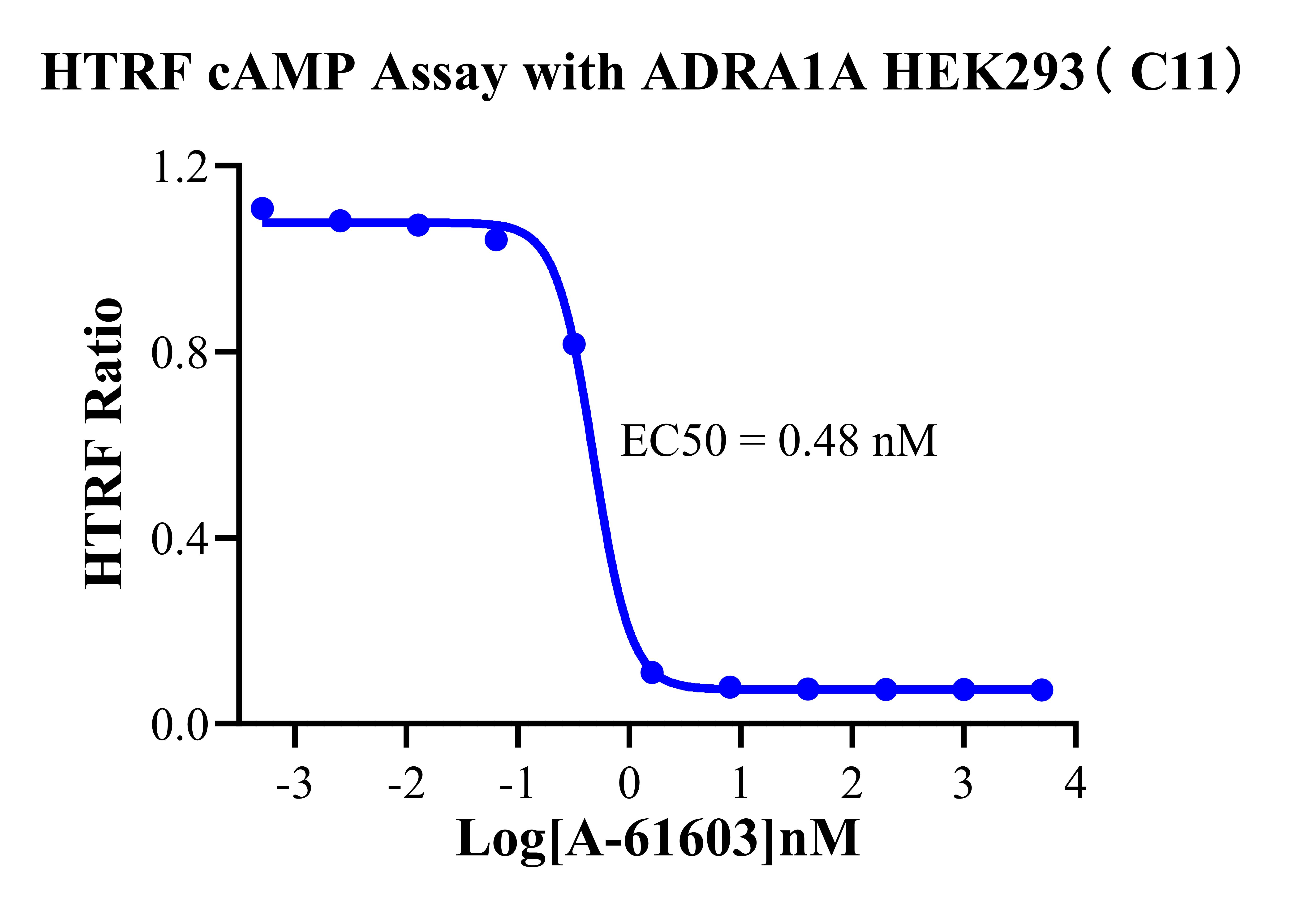 HTRF cAMP Assay with ADRA1A HEK293（C11）

HTRF Ratio

1.2
0.8
0.4
0.0

EC50 = 0.48 nM

-3
-2
-1
0
1
2
3
4

Log[A-61603]nM